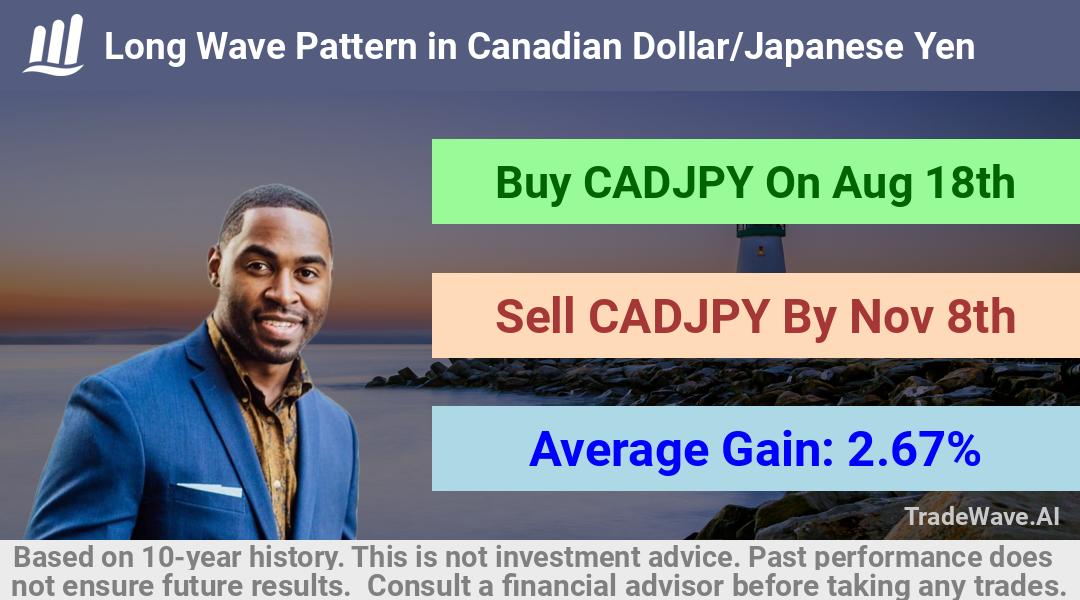 Long Wave Pattern in Canadian Dollar/Japanese Yen

Buy CADJPY On Aug 18th

Sell CADJPY By Nov 8th

Average Gain: 2.67%

TradeWave.AI

Based on 10-year history. This is not investment advice. Past performance does not ensure future results. Consult a financial advisor before taking any trades.